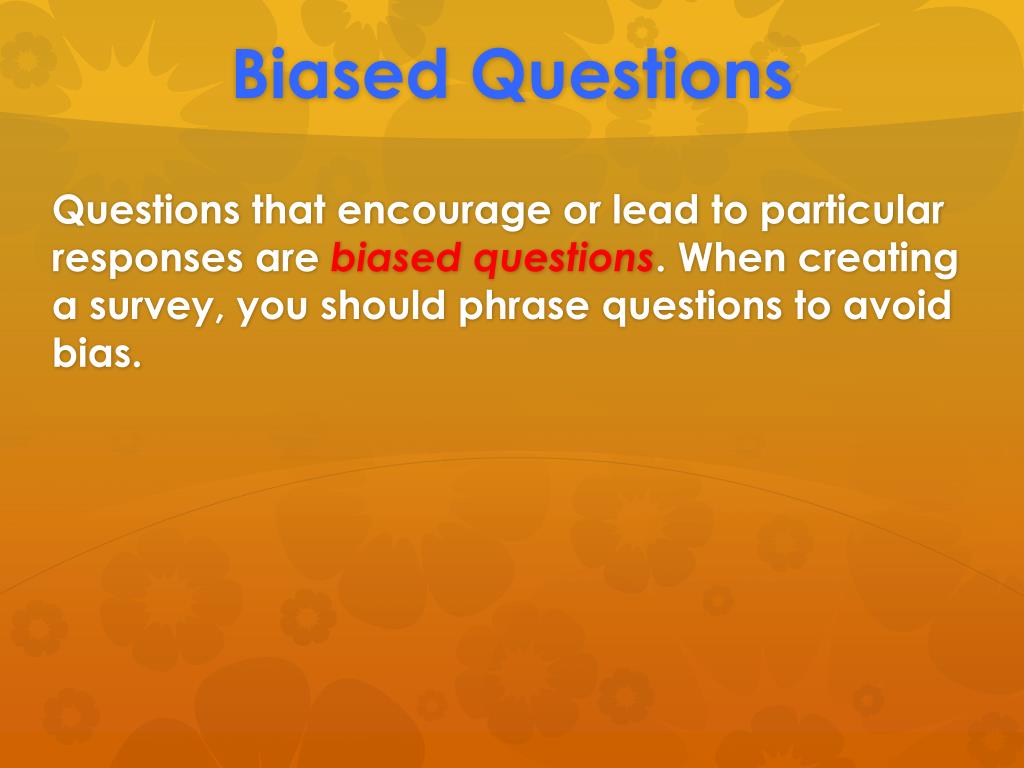 Biased Questions

Questions that encourage or lead to particular responses are biased questions. When creating a survey, you should phrase questions to avoid bias.